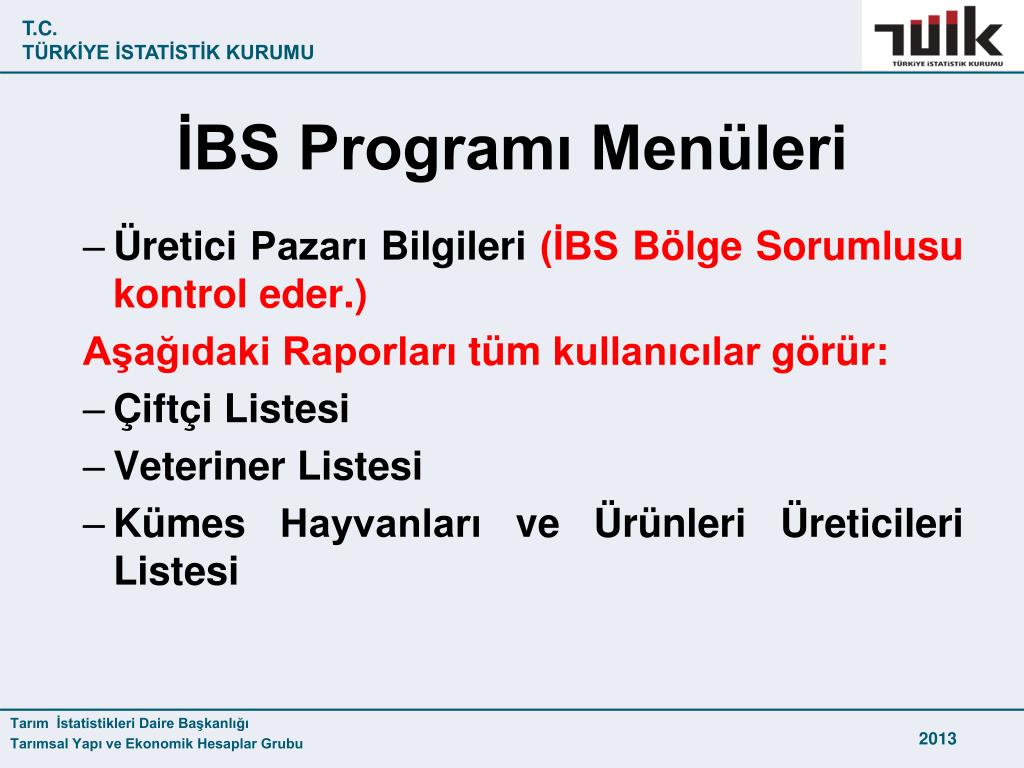 T.C.
TÜRKİYE İSTATİSTİK KURUMU

TÜİK
TÜRKİYE İSTATİSTİK KURUMU

İBS Programı Menüleri

– Üretici Pazarı Bilgileri (İBS Bölge Sorumlusu kontrol eder.)

Aşağıdaki Raporları tüm kullanıcılar görür:

– Çiftçi Listesi

– Veteriner Listesi

– Kümes Hayvanları ve Ürünleri Üreticileri Listesi

Tarım İstatistikleri Daire Başkanlığı
Tarımsal Yapı ve Ekonomik Hesaplar Grubu

2013